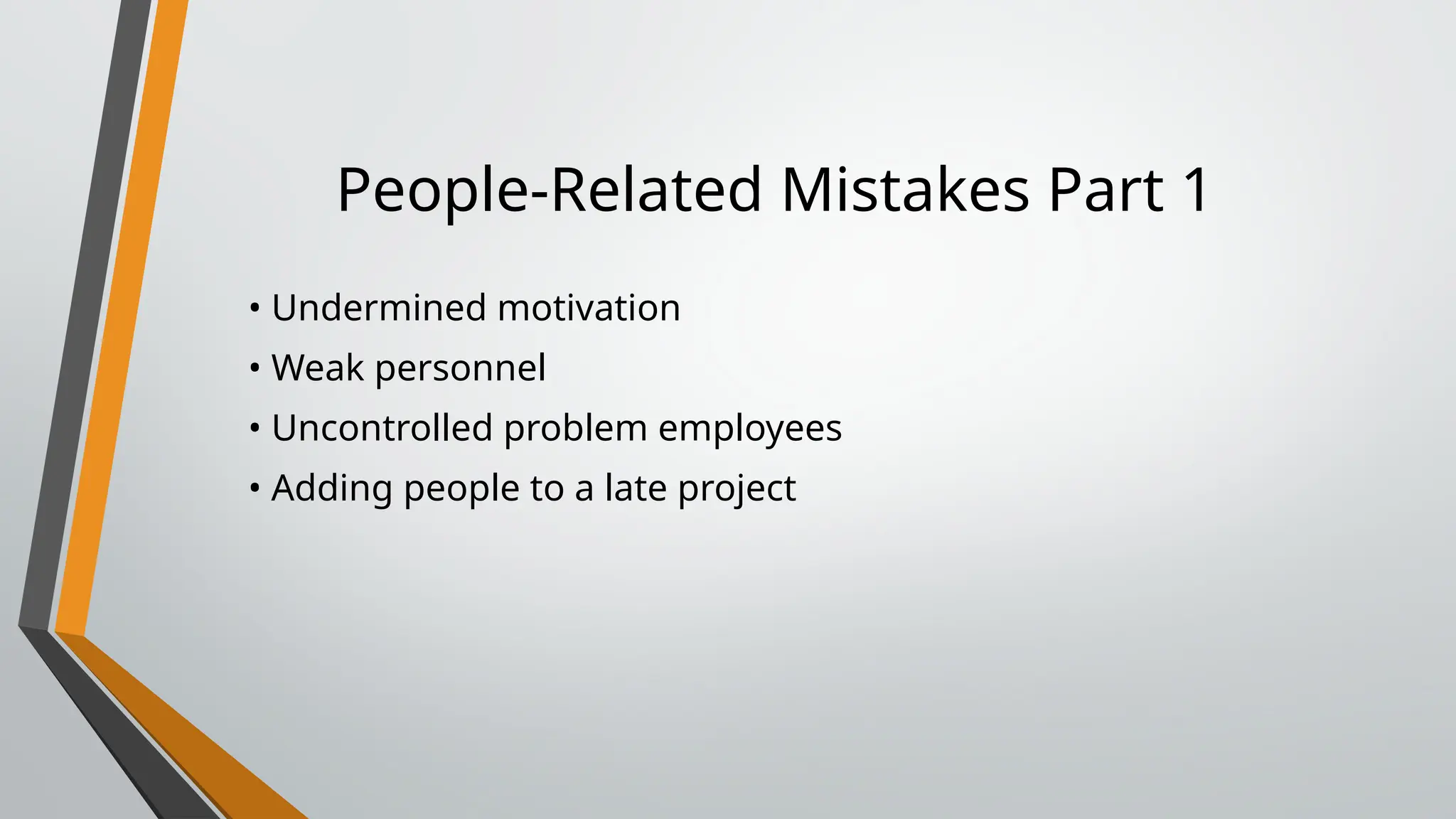 People-Related Mistakes Part 1

• Undermined motivation
• Weak personnel
• Uncontrolled problem employees
• Adding people to a late project